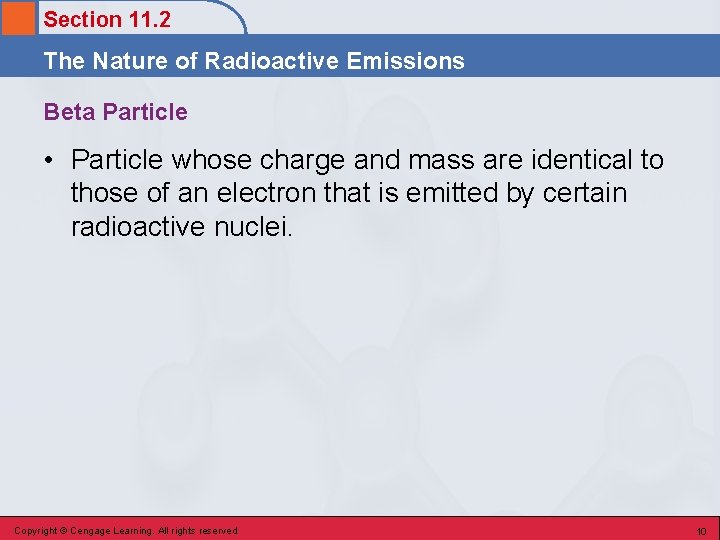 Section 11.2

The Nature of Radioactive Emissions

Beta Particle

• Particle whose charge and mass are identical to those of an electron that is emitted by certain radioactive nuclei.

Copyright © Cengage Learning. All rights reserved

10